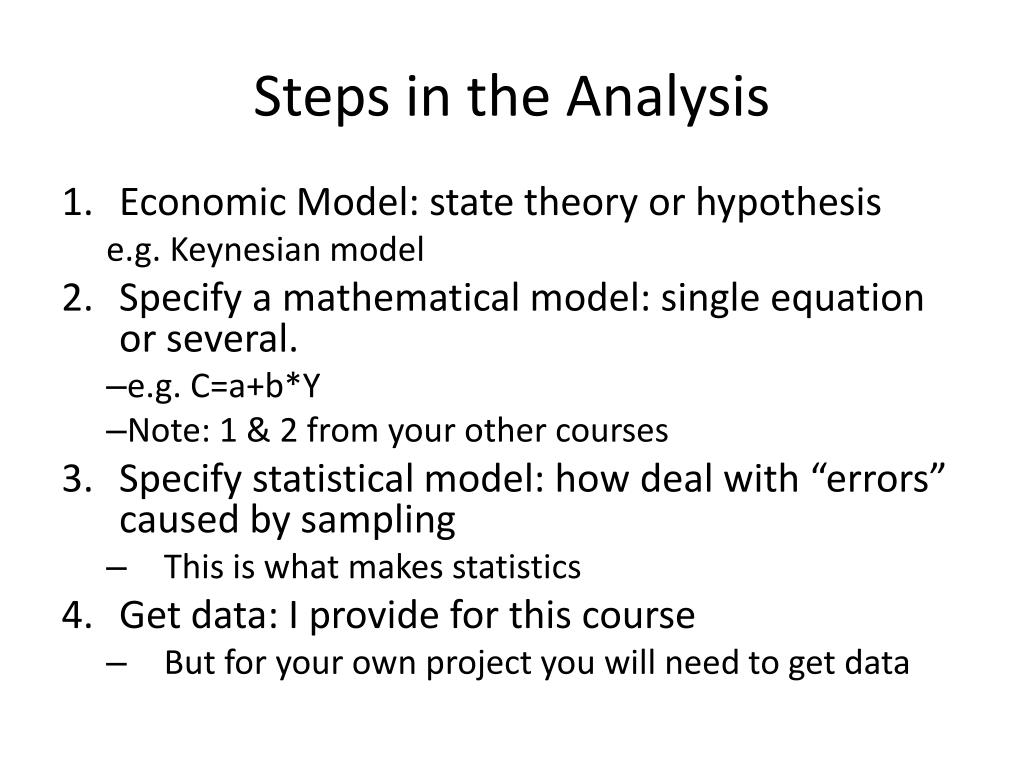 Steps in the Analysis

1. Economic Model: state theory or hypothesis
e.g. Keynesian model
2. Specify a mathematical model: single equation or several.
–e.g. C=a+b*Y
–Note: 1 & 2 from your other courses
3. Specify statistical model: how deal with “errors” caused by sampling
– This is what makes statistics
4. Get data: I provide for this course
– But for your own project you will need to get data